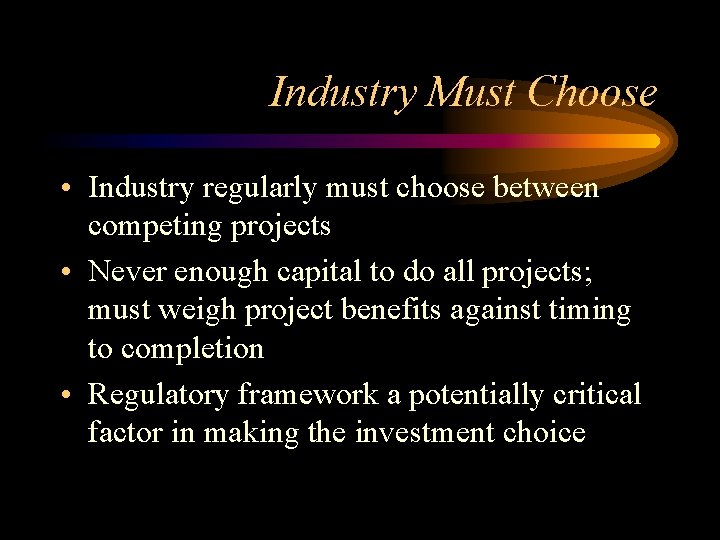 Industry Must Choose

• Industry regularly must choose between competing projects

• Never enough capital to do all projects; must weigh project benefits against timing to completion

• Regulatory framework a potentially critical factor in making the investment choice